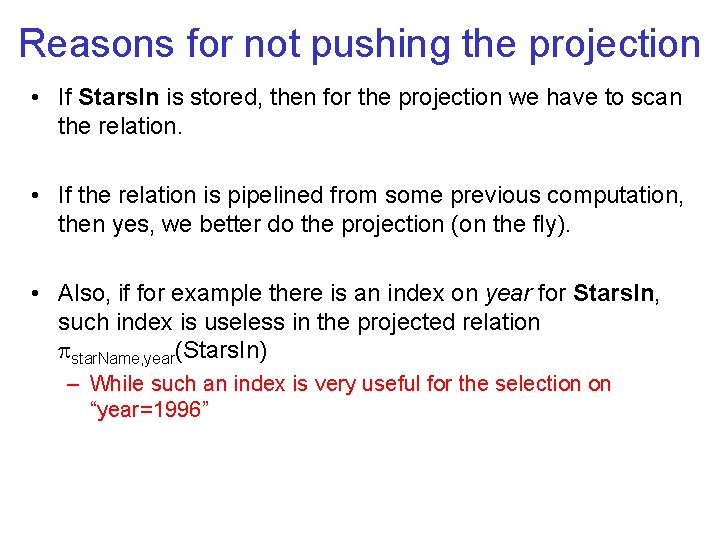 Reasons for not pushing the projection

• If StarsIn is stored, then for the projection we have to scan the relation.

• If the relation is pipelined from some previous computation, then yes, we better do the projection (on the fly).

• Also, if for example there is an index on year for StarsIn, such index is useless in the projected relation $\pi_{starName,year}$(StarsIn)

– While such an index is very useful for the selection on “year=1996”